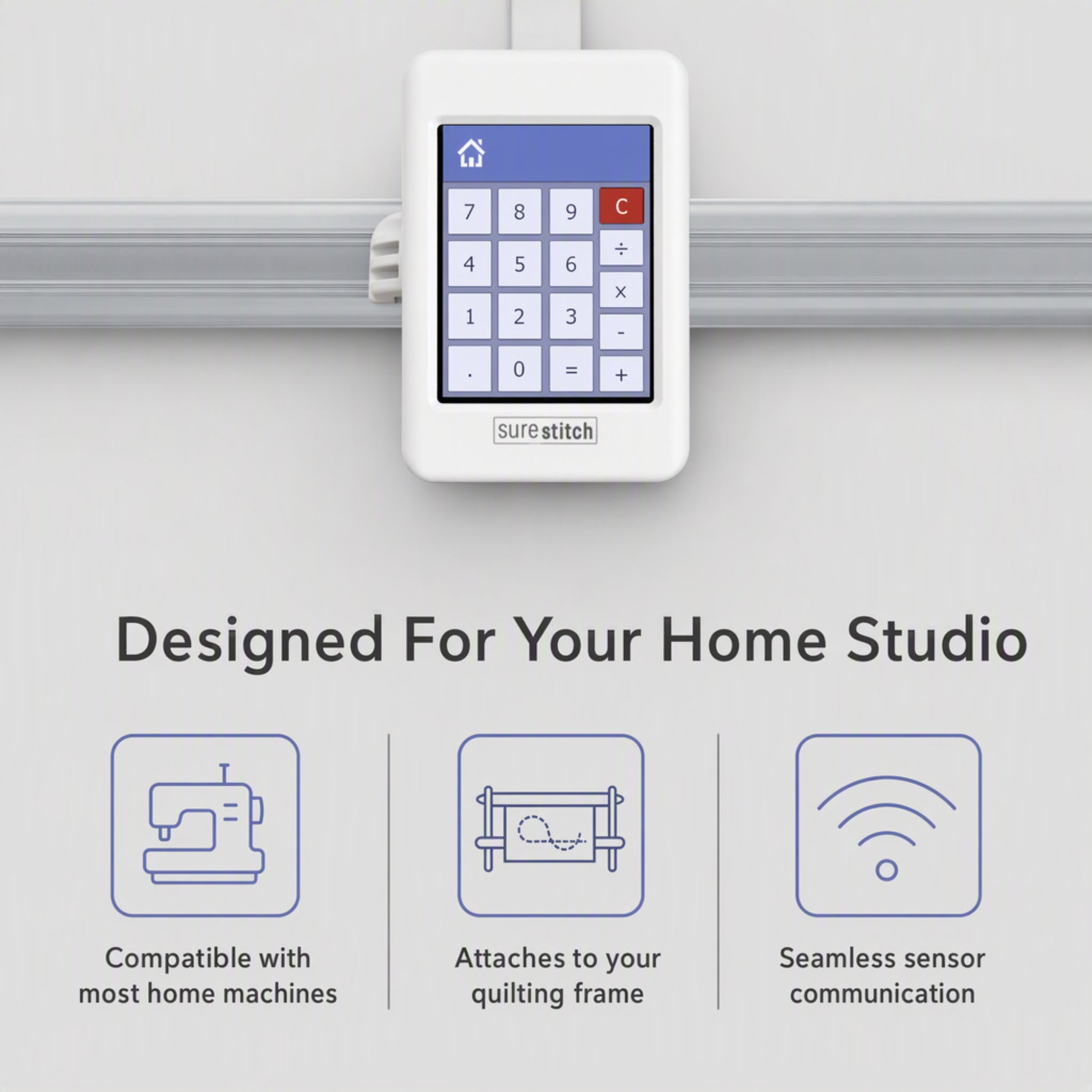 7 8 9 C
4 5 6 ÷
1 2 3 ×
. 0 = -
+

sure stitch

Designed For Your Home Studio

Compatible with most home machines

Attaches to your quilting frame

Seamless sensor communication